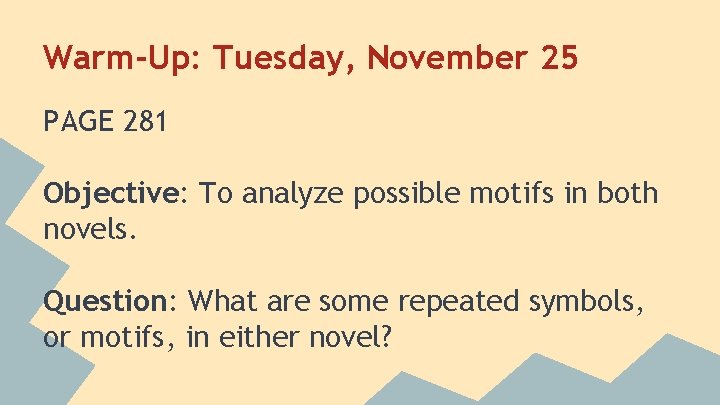 Warm-Up: Tuesday, November 25

PAGE 281

Objective: To analyze possible motifs in both novels.

Question: What are some repeated symbols, or motifs, in either novel?